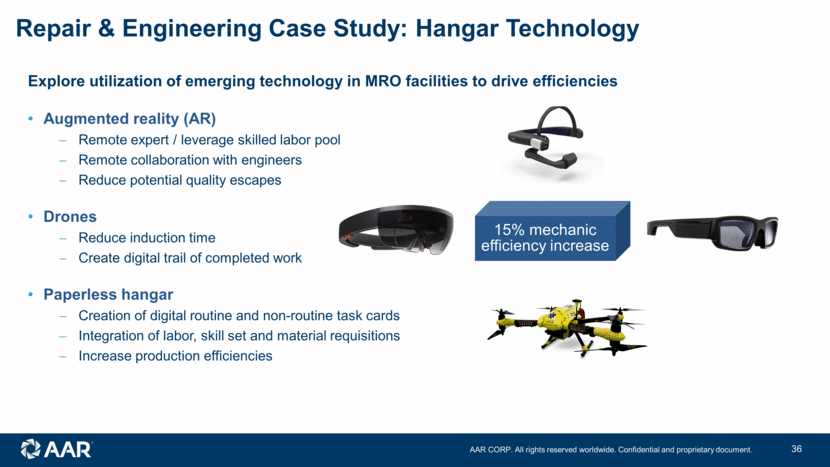 Repair & Engineering Case Study: Hangar Technology

Explore utilization of emerging technology in MRO facilities to drive efficiencies

• Augmented reality (AR)
– Remote expert / leverage skilled labor pool
– Remote collaboration with engineers
– Reduce potential quality escapes

• Drones
– Reduce induction time
– Create digital trail of completed work

• Paperless hangar
– Creation of digital routine and non-routine task cards
– Integration of labor, skill set and material requisitions
– Increase production efficiencies

15% mechanic efficiency increase

AAR

AAR CORP. All rights reserved worldwide. Confidential and proprietary document.

36